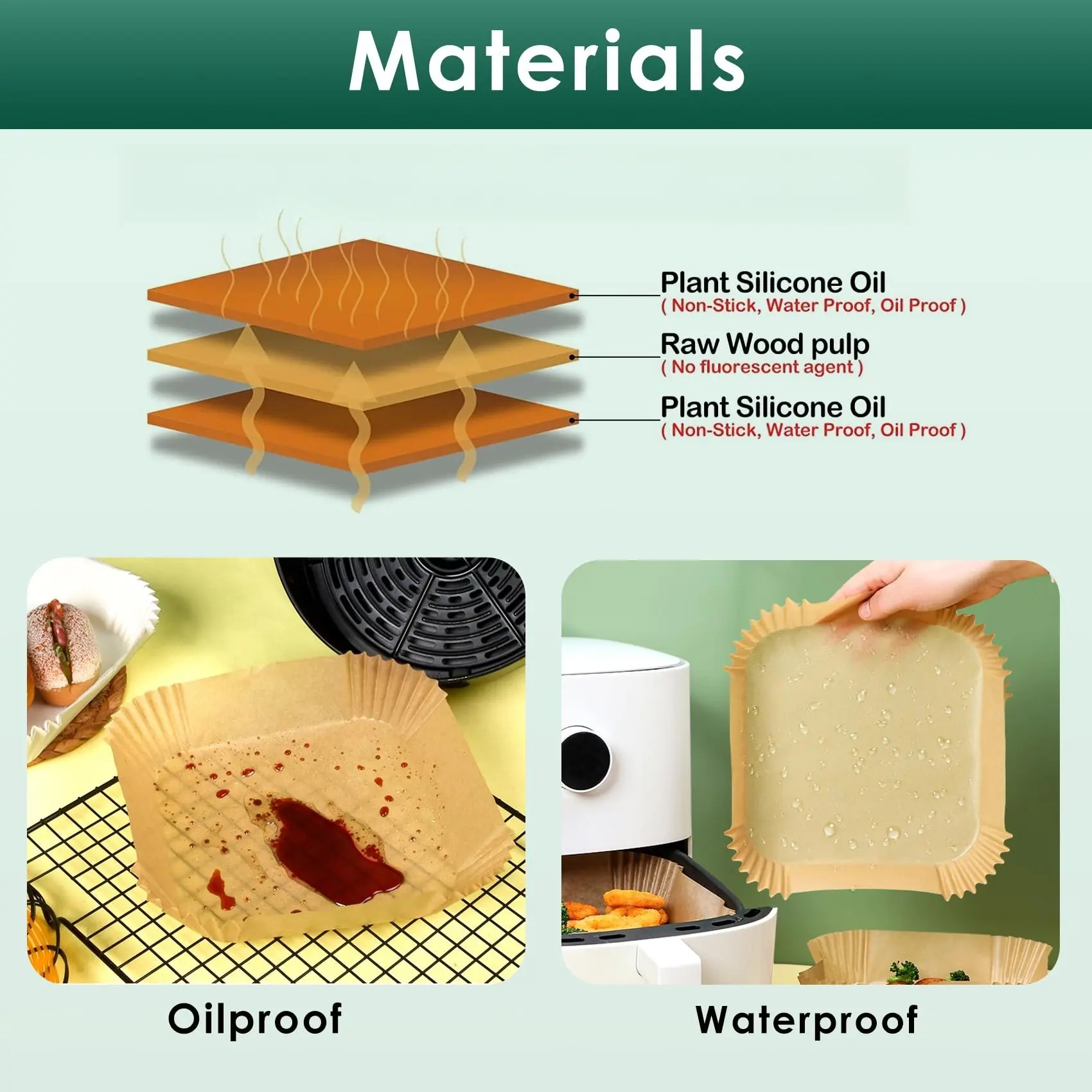 Materials

Plant Silicone Oil
( Non-Stick, Water Proof, Oil Proof )

Raw Wood pulp
( No fluorescent agent )

Plant Silicone Oil
( Non-Stick, Water Proof, Oil Proof )

Oilproof

Waterproof